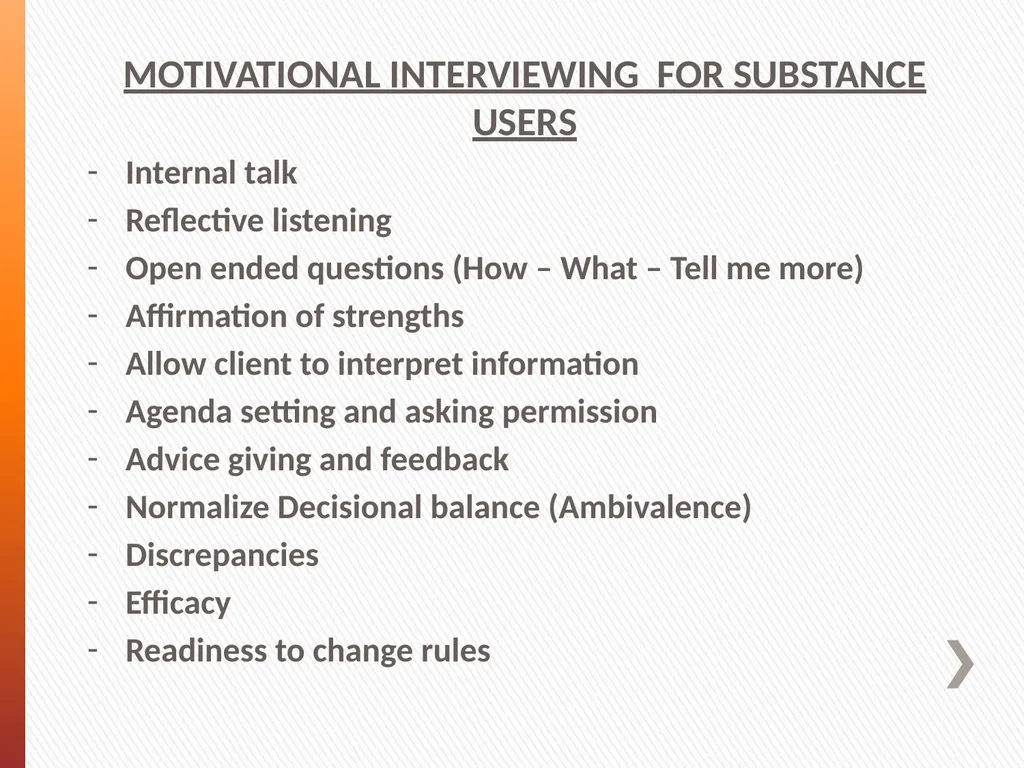 MOTIVATIONAL INTERVIEWING FOR SUBSTANCE USERS

- Internal talk
- Reflective listening
- Open ended questions (How – What – Tell me more)
- Affirmation of strengths
- Allow client to interpret information
- Agenda setting and asking permission
- Advice giving and feedback
- Normalize Decisional balance (Ambivalence)
- Discrepancies
- Efficacy
- Readiness to change rules